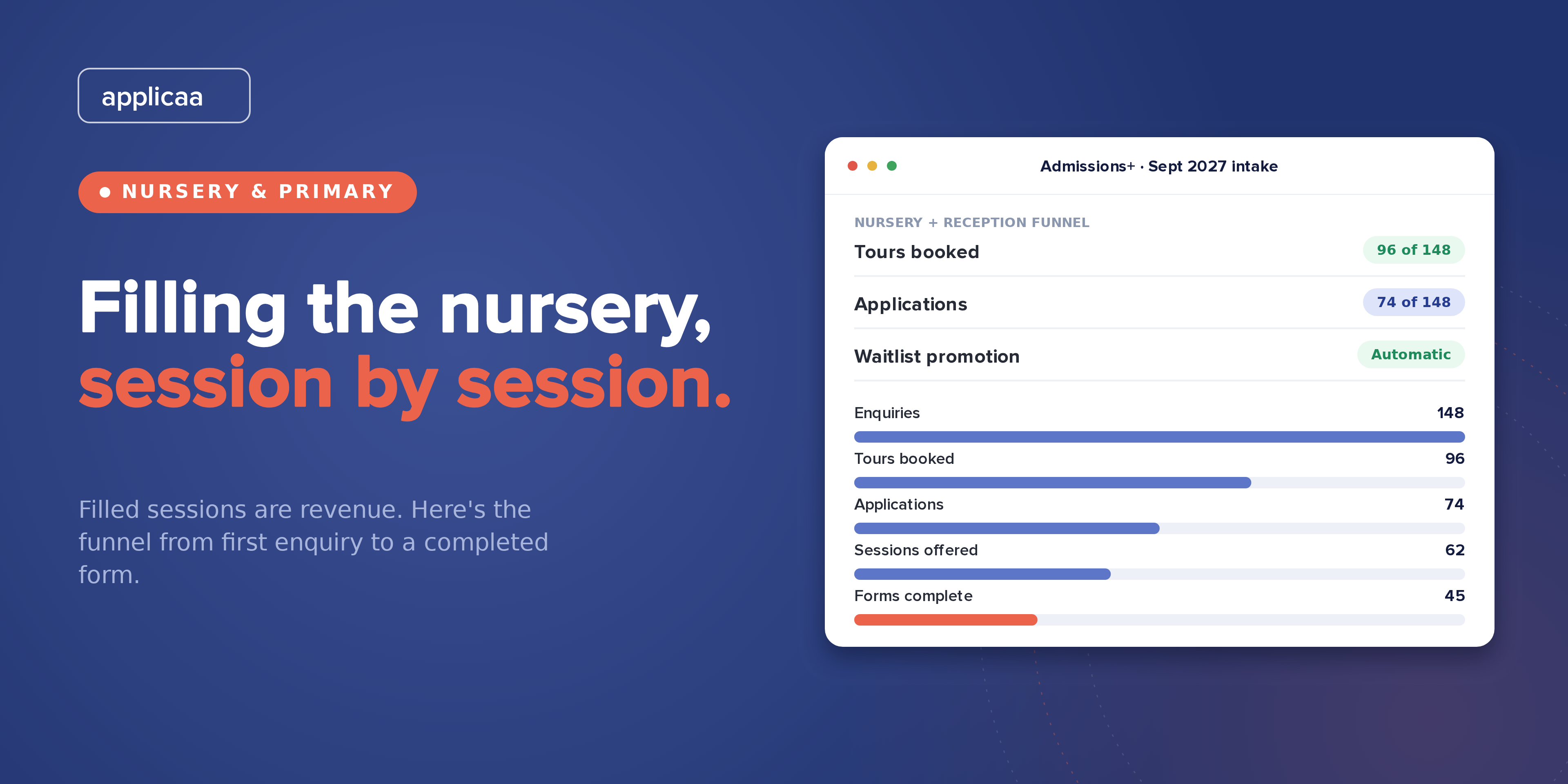 applicaa

• NURSERY & PRIMARY

Filling the nursery, session by session.

Filled sessions are revenue. Here's the funnel from first enquiry to a completed form.

Admissions+ · Sept 2027 intake

NURSERY + RECEPTION FUNNEL

Tours booked
96 of 148

Applications
74 of 148

Waitlist promotion
Automatic

Enquiries
148

Tours booked
96

Applications
74

Sessions offered
62

Forms complete
45